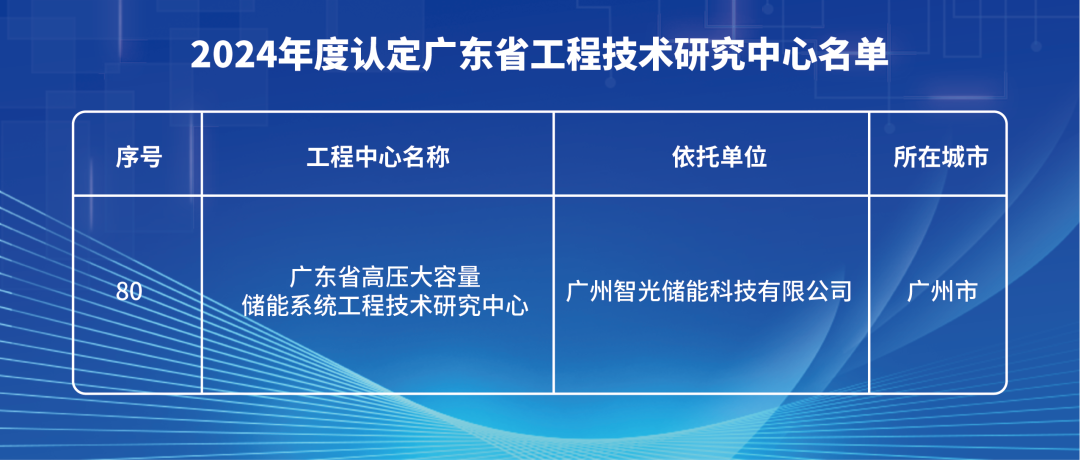 2024年度认定广东省工程技术研究中心名单

| 序号 | 工程中心名称 | 依托单位 | 所在城市 |
|---|---|---|---|
| 80 | 广东省高压大容量储能系统工程技术研究中心 | 广州智光储能科技有限公司 | 广州市 |